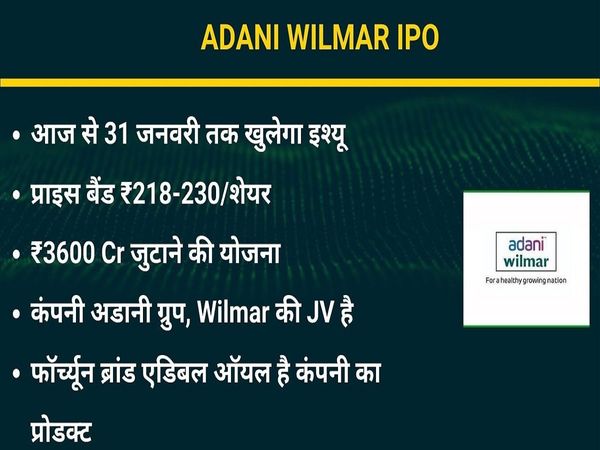 ADANI WILMAR IPO

• आज से 31 जनवरी तक खुलेगा इश्यू

• प्राइस बैंड ₹218-230/शेयर

• ₹3600 Cr जुटाने की योजना

• कंपनी अडानी ग्रुप, Wilmar की JV है

• फॉर्च्यून ब्रांड एडिबल ऑयल है कंपनी का प्रोडक्ट

adani wilmar
For a healthy growing nation